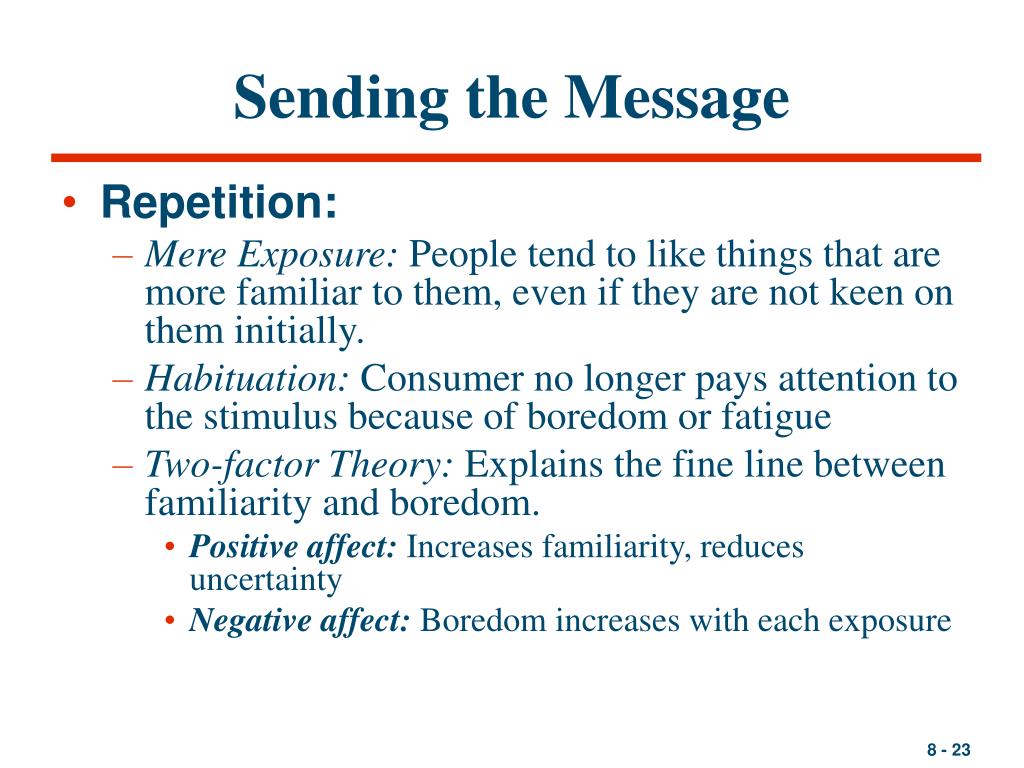 Sending the Message

• Repetition:
– Mere Exposure: People tend to like things that are more familiar to them, even if they are not keen on them initially.
– Habituation: Consumer no longer pays attention to the stimulus because of boredom or fatigue
– Two-factor Theory: Explains the fine line between familiarity and boredom.
• Positive affect: Increases familiarity, reduces uncertainty
• Negative affect: Boredom increases with each exposure

8 - 23